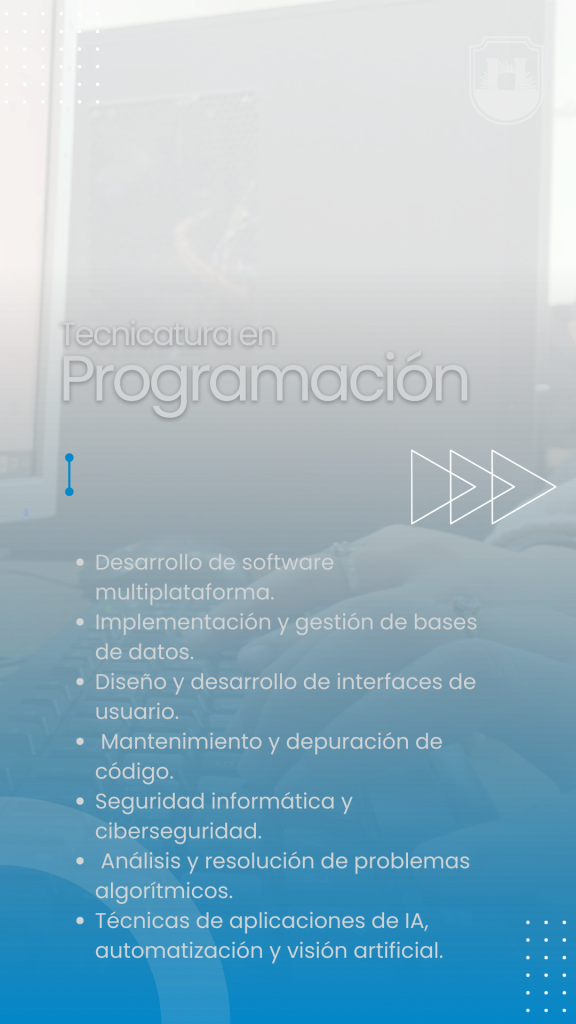 Tecnicatura en
Programación

• Desarrollo de software multiplataforma.
• Implementación y gestión de bases de datos.
• Diseño y desarrollo de interfaces de usuario.
• Mantenimiento y depuración de código.
• Seguridad informática y ciberseguridad.
• Análisis y resolución de problemas algorítmicos.
• Técnicas de aplicaciones de IA, automatización y visión artificial.